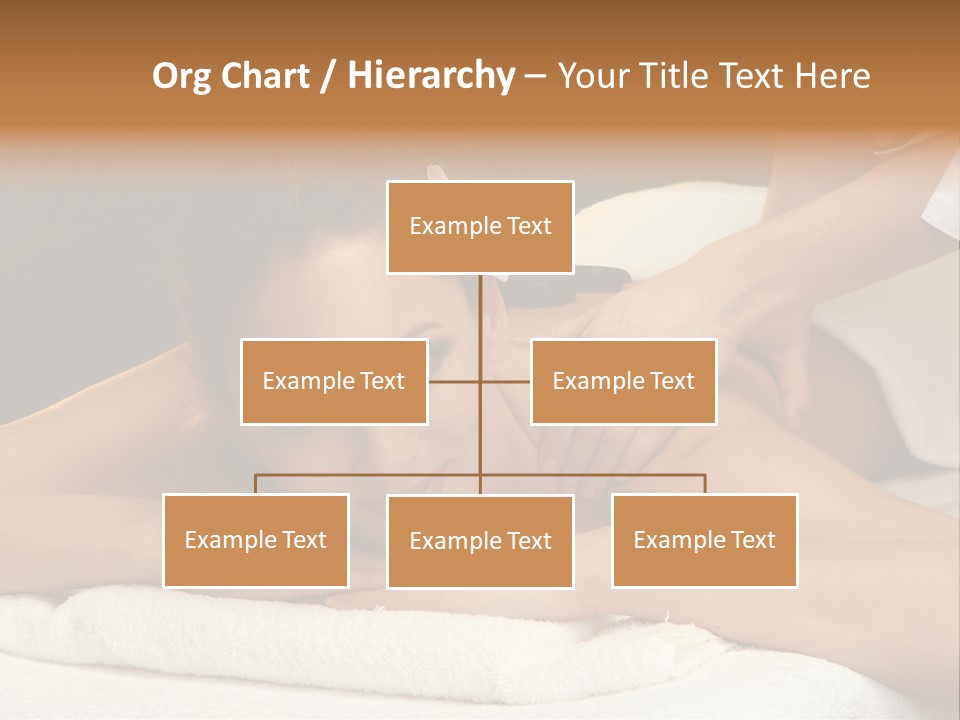 Org Chart / Hierarchy – Your Title Text Here

Example Text

Example Text

Example Text

Example Text

Example Text

Example Text